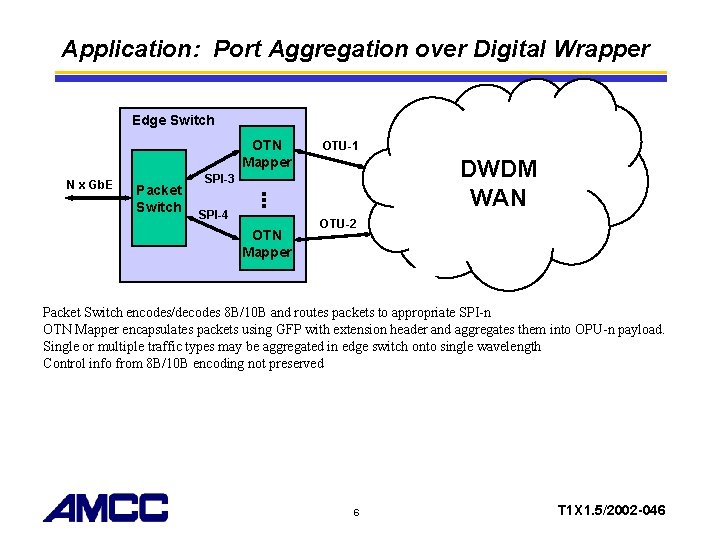 Application: Port Aggregation over Digital Wrapper

Edge Switch

N x GbE

Packet Switch

SPI-3

SPI-4

OTN Mapper

⋮

OTN Mapper

OTU-1

OTU-2

DWDM WAN

Packet Switch encodes/decodes 8B/10B and routes packets to appropriate SPI-n
OTN Mapper encapsulates packets using GFP with extension header and aggregates them into OPU-n payload.
Single or multiple traffic types may be aggregated in edge switch onto single wavelength
Control info from 8B/10B encoding not preserved

AMCC

6

T1X1.5/2002-046